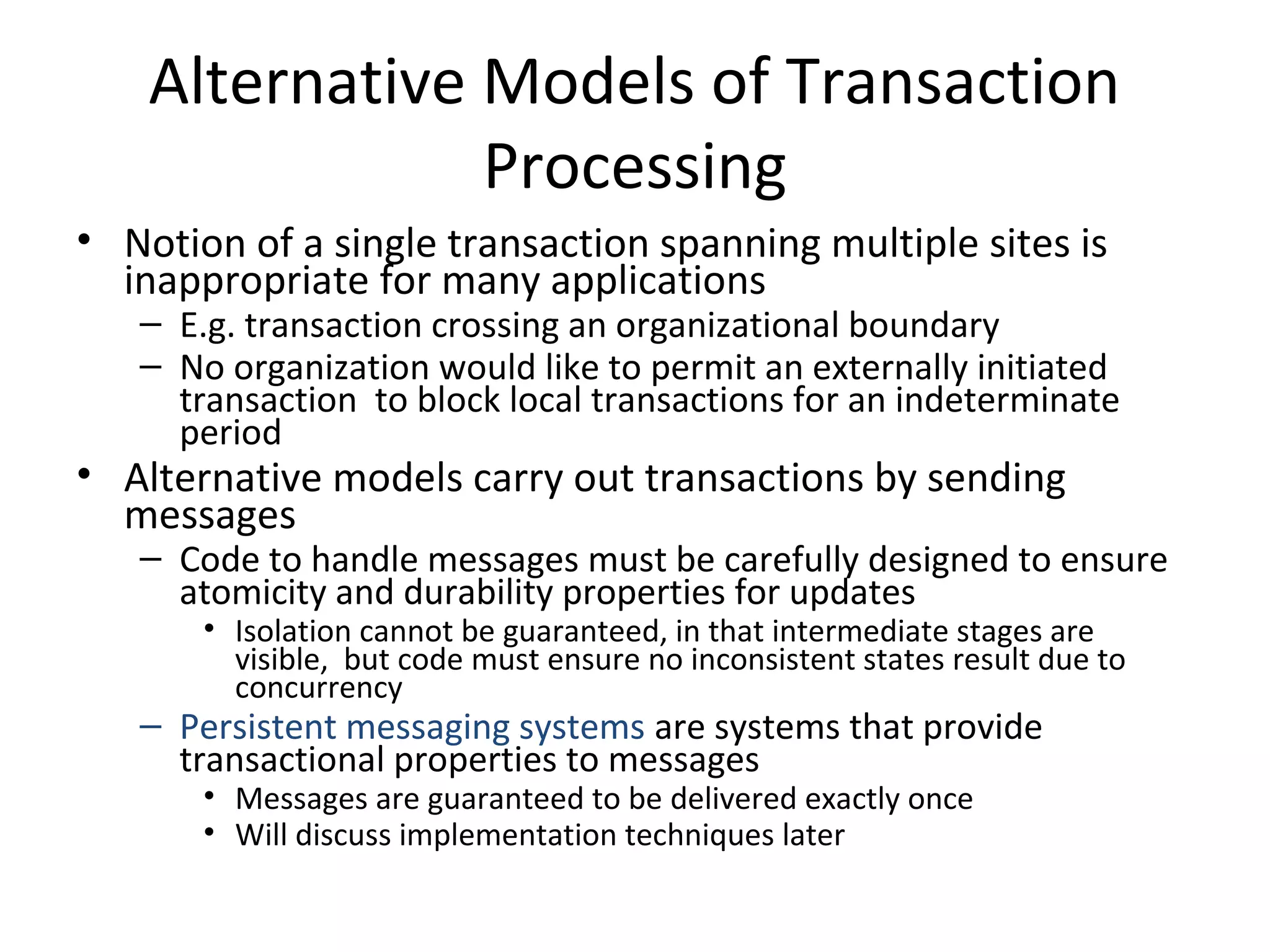 Alternative Models of Transaction Processing

• Notion of a single transaction spanning multiple sites is inappropriate for many applications
 – E.g. transaction crossing an organizational boundary
 – No organization would like to permit an externally initiated transaction to block local transactions for an indeterminate period
• Alternative models carry out transactions by sending messages
 – Code to handle messages must be carefully designed to ensure atomicity and durability properties for updates
  • Isolation cannot be guaranteed, in that intermediate stages are visible, but code must ensure no inconsistent states result due to concurrency
 – Persistent messaging systems are systems that provide transactional properties to messages
  • Messages are guaranteed to be delivered exactly once
  • Will discuss implementation techniques later